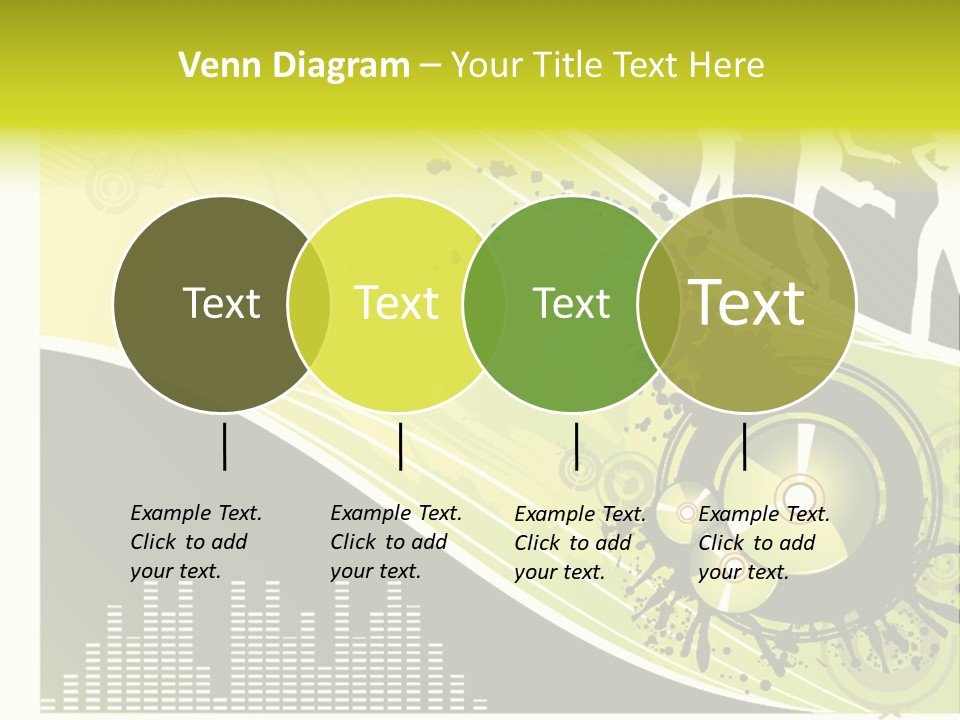 Venn Diagram – Your Title Text Here

Text

Text

Text

Text

Example Text. Click to add your text.

Example Text. Click to add your text.

Example Text. Click to add your text.

Example Text. Click to add your text.